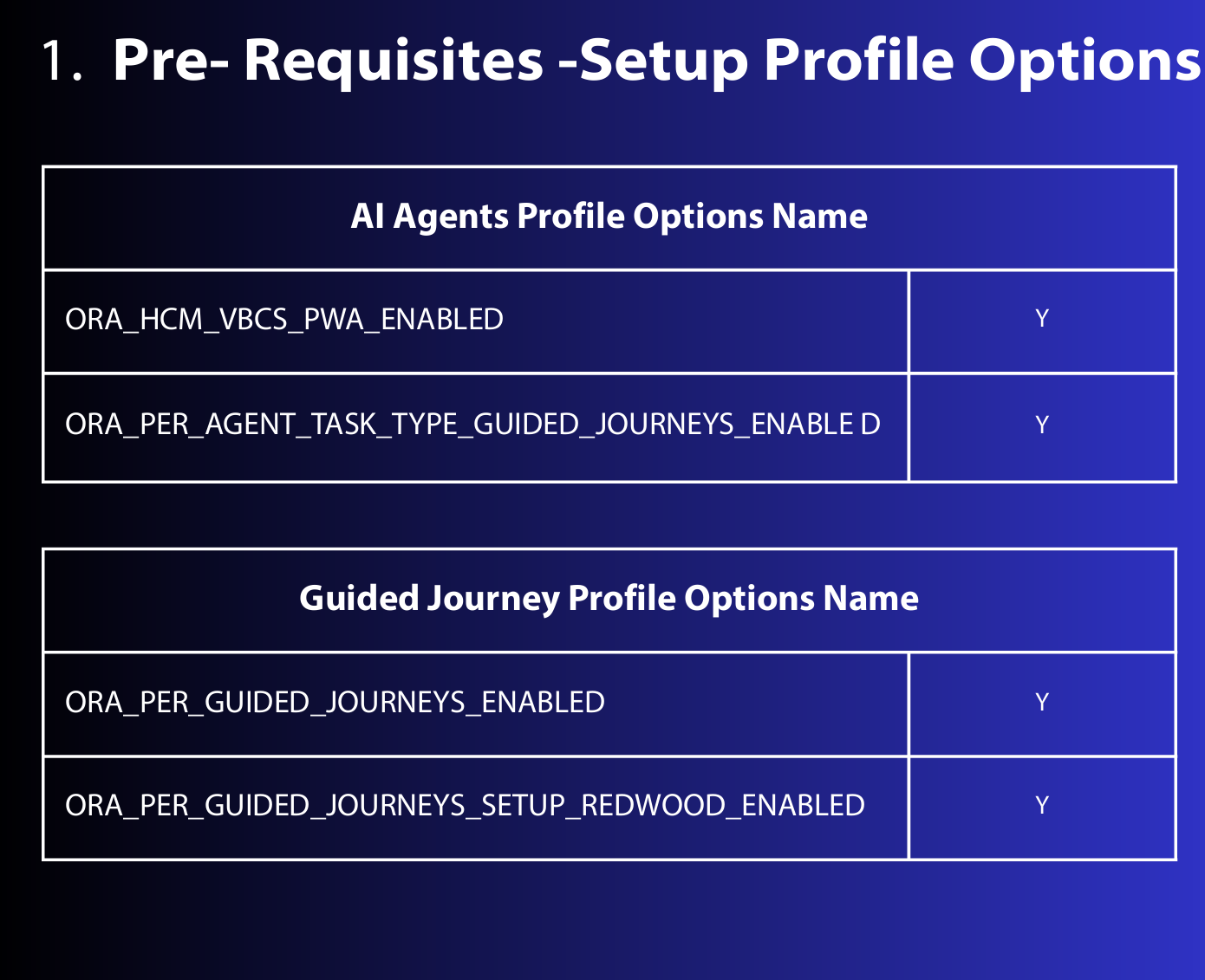 1. Pre- Requisites -Setup Profile Options

| AI Agents Profile Options Name | |
|---|---|
| ORA_HCM_VBCS_PWA_ENABLED | Y |
| ORA_PER_AGENT_TASK_TYPE_GUIDED_JOURNEYS_ENABLE D | Y |

| Guided Journey Profile Options Name | |
|---|---|
| ORA_PER_GUIDED_JOURNEYS_ENABLED | Y |
| ORA_PER_GUIDED_JOURNEYS_SETUP_REDWOOD_ENABLED | Y |